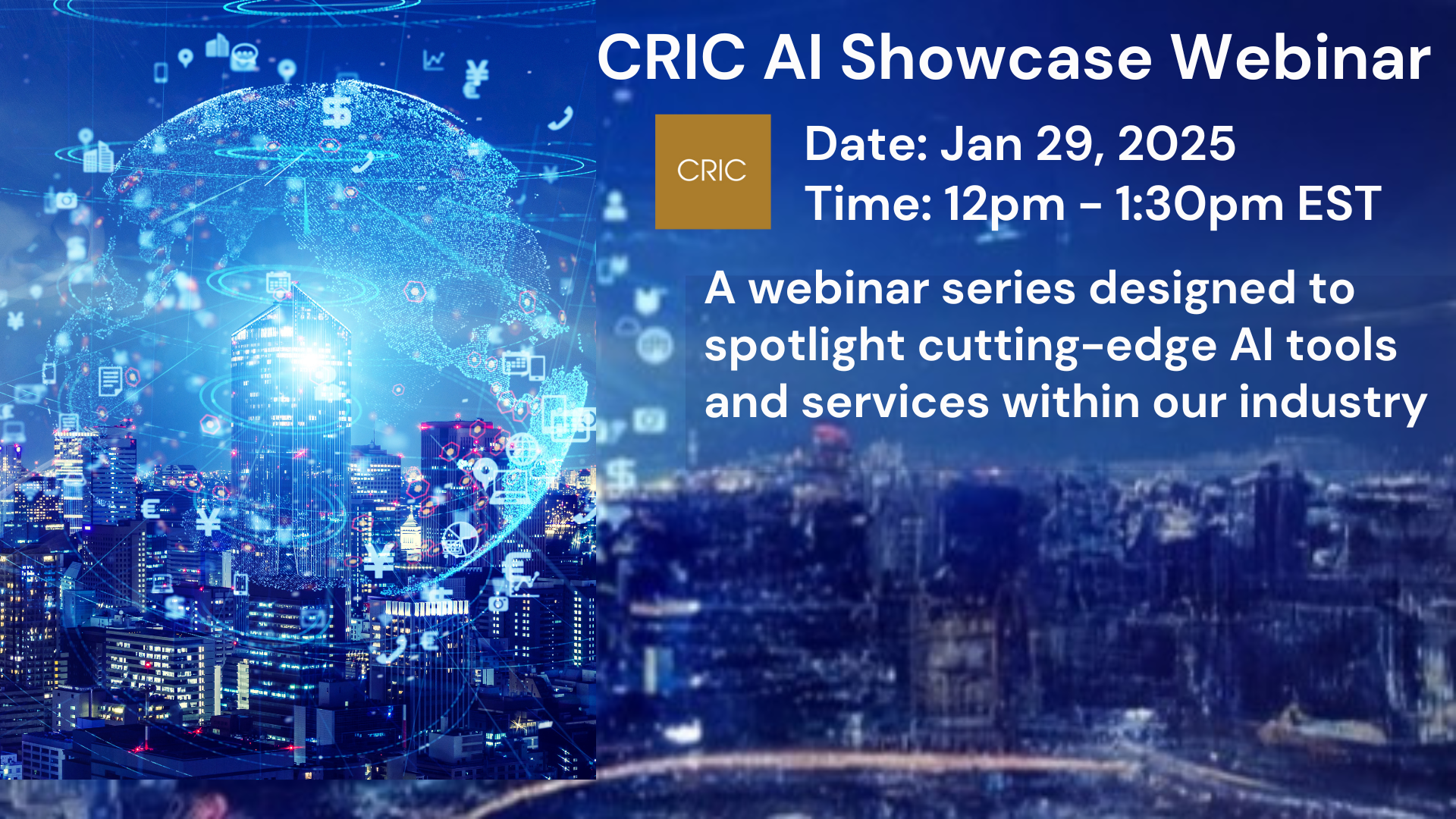 CRIC AI Showcase Webinar

CRIC

Date: Jan 29, 2025
Time: 12pm - 1:30pm EST

A webinar series designed to spotlight cutting-edge AI tools and services within our industry